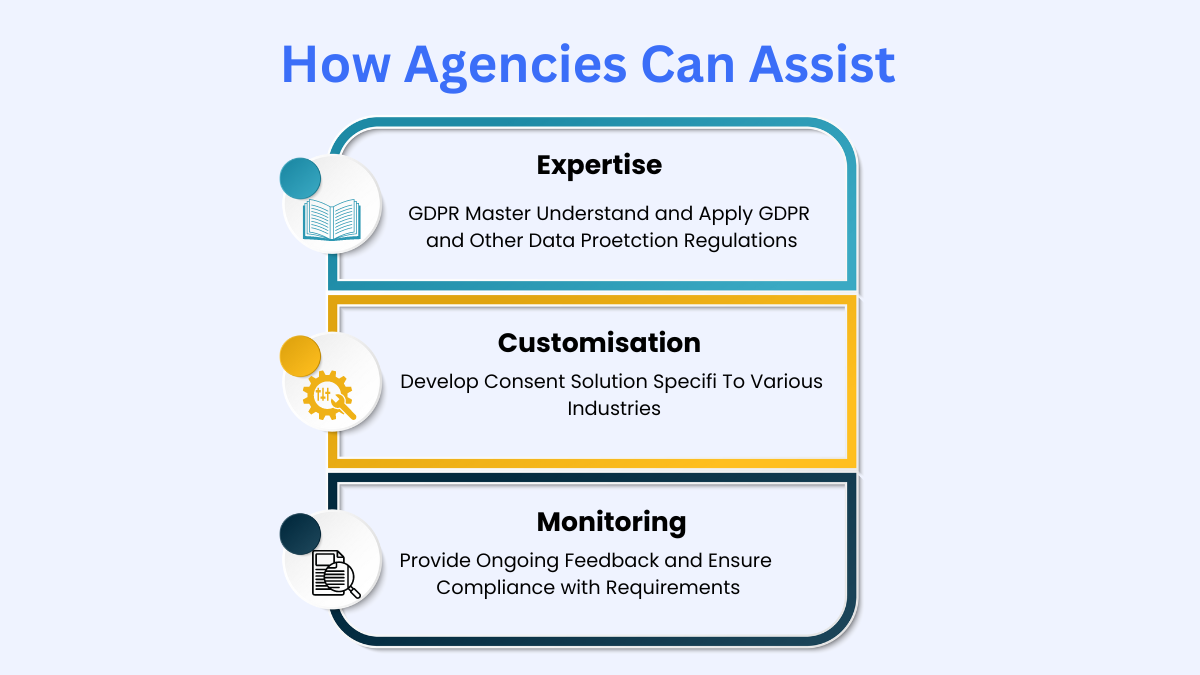 How Agencies Can Assist

Expertise

GDPR Master Understand and Apply GDPR and Other Data Proetction Regulations

Customisation

Develop Consent Solution Specifi To Various Industries

Monitoring

Provide Ongoing Feedback and Ensure Compliance with Requirements